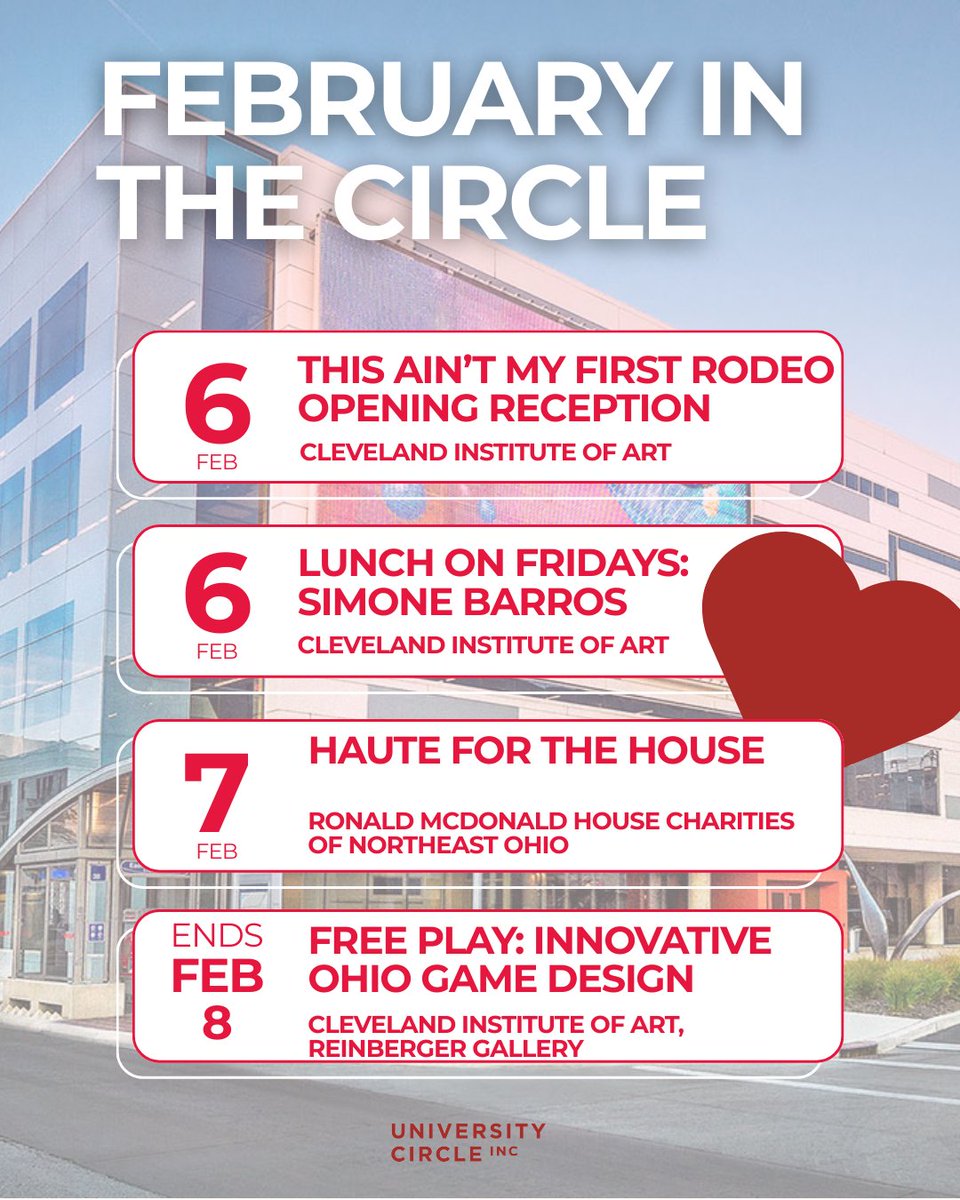 FEBRUARY IN THE CIRCLE

6 FEB
THIS AIN'T MY FIRST RODEO OPENING RECEPTION
CLEVELAND INSTITUTE OF ART

6 FEB
LUNCH ON FRIDAYS: SIMONE BARROS
CLEVELAND INSTITUTE OF ART

7 FEB
HAUTE FOR THE HOUSE
RONALD MCDONALD HOUSE CHARITIES OF NORTHEAST OHIO

ENDS FEB 8
FREE PLAY: INNOVATIVE OHIO GAME DESIGN
CLEVELAND INSTITUTE OF ART, REINBERGER GALLERY

UNIVERSITY CIRCLE INC